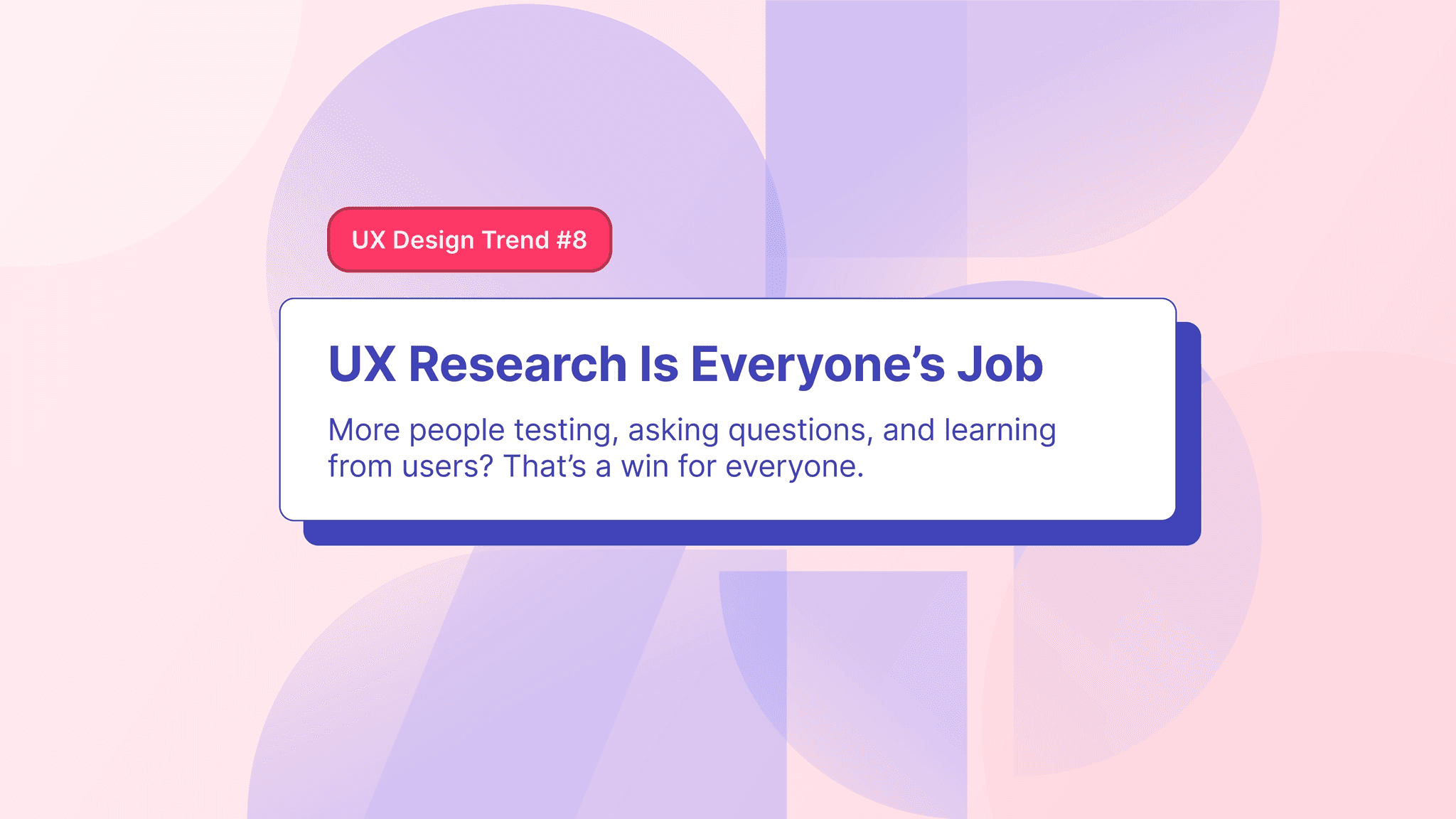 UX Design Trend #8

UX Research Is Everyone’s Job

More people testing, asking questions, and learning from users? That’s a win for everyone.